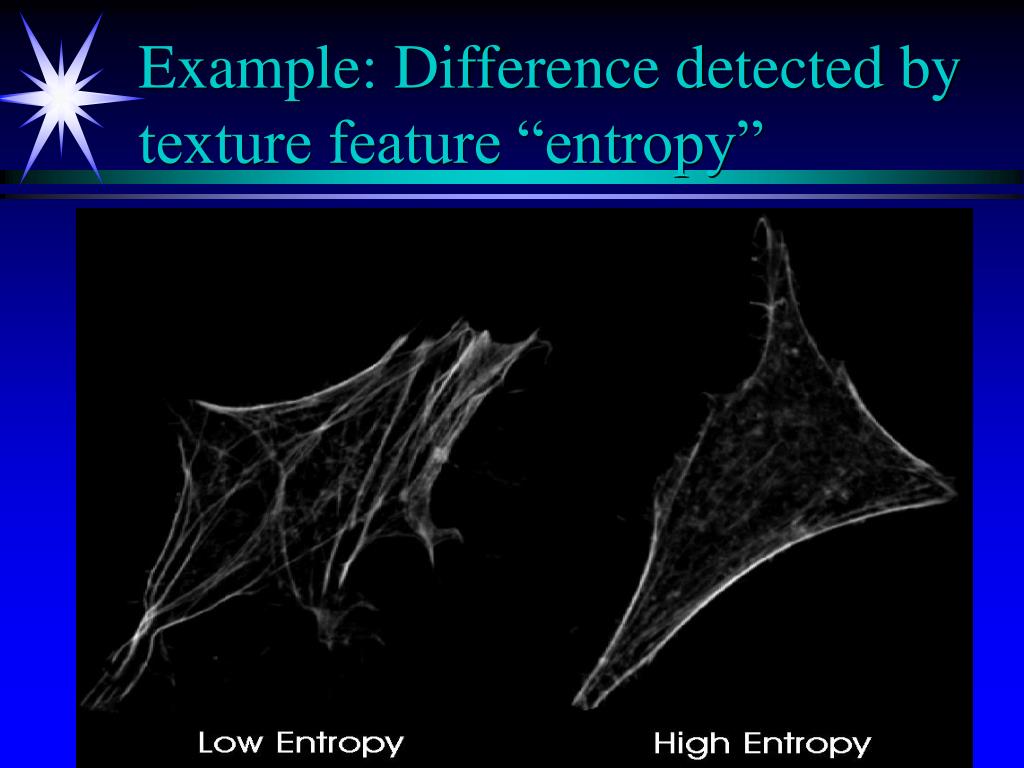 Example: Difference detected by texture feature “entropy”

Low Entropy

High Entropy